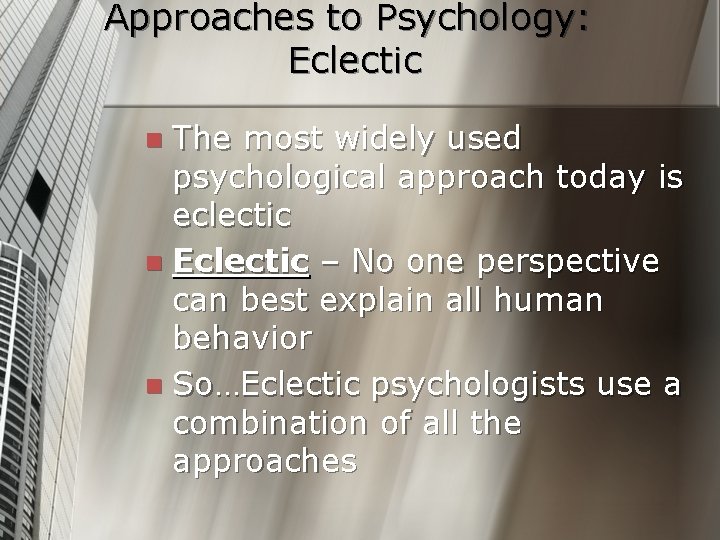 Approaches to Psychology: Eclectic

The most widely used psychological approach today is eclectic

Eclectic – No one perspective can best explain all human behavior

So…Eclectic psychologists use a combination of all the approaches